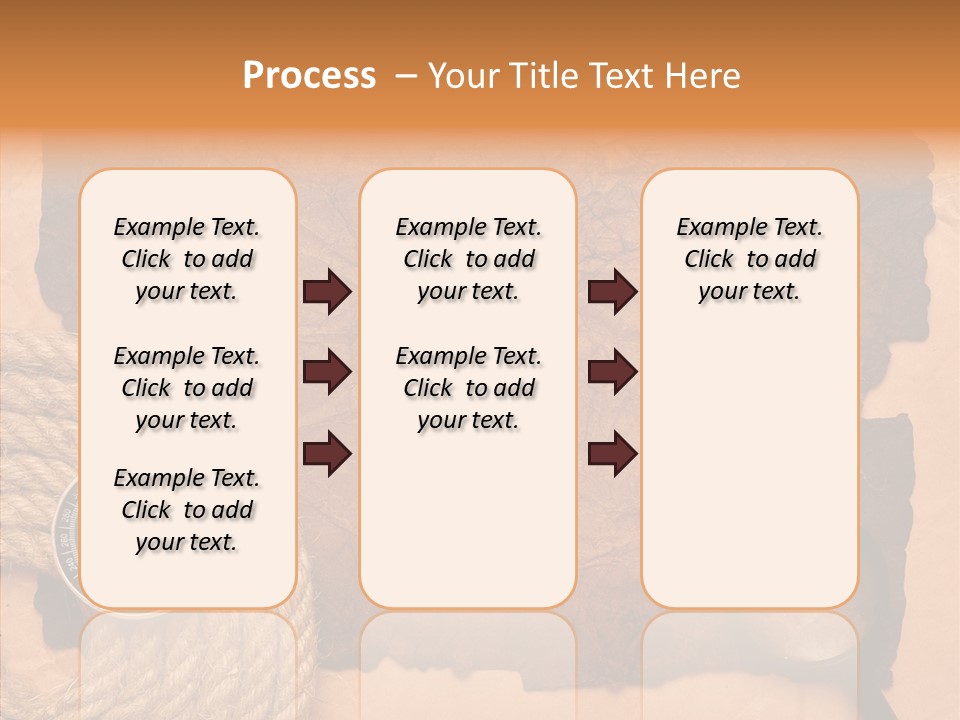 Process – Your Title Text Here

Example Text. Click to add your text.

Example Text. Click to add your text.

Example Text. Click to add your text.

Example Text. Click to add your text.

Example Text. Click to add your text.

Example Text. Click to add your text.